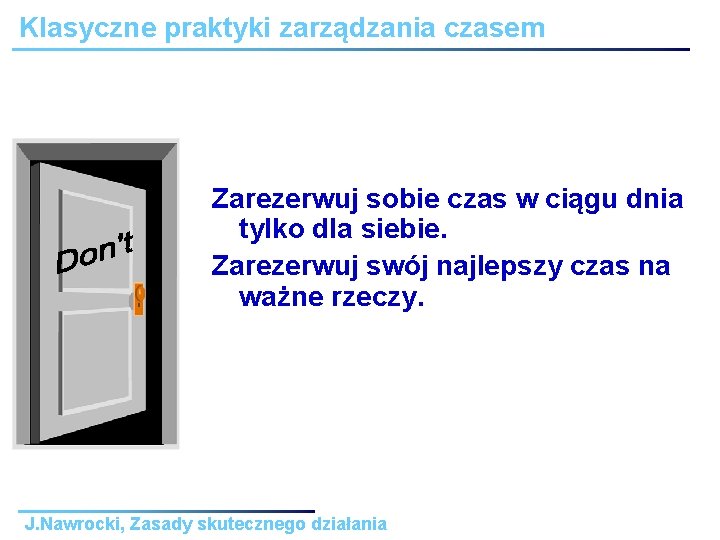 Klasyczne praktyki zarządzania czasem

Don't

Zarezerwuj sobie czas w ciągu dnia tylko dla siebie.

Zarezerwuj swój najlepszy czas na ważne rzeczy.

J.Nawrocki, Zasady skutecznego działania